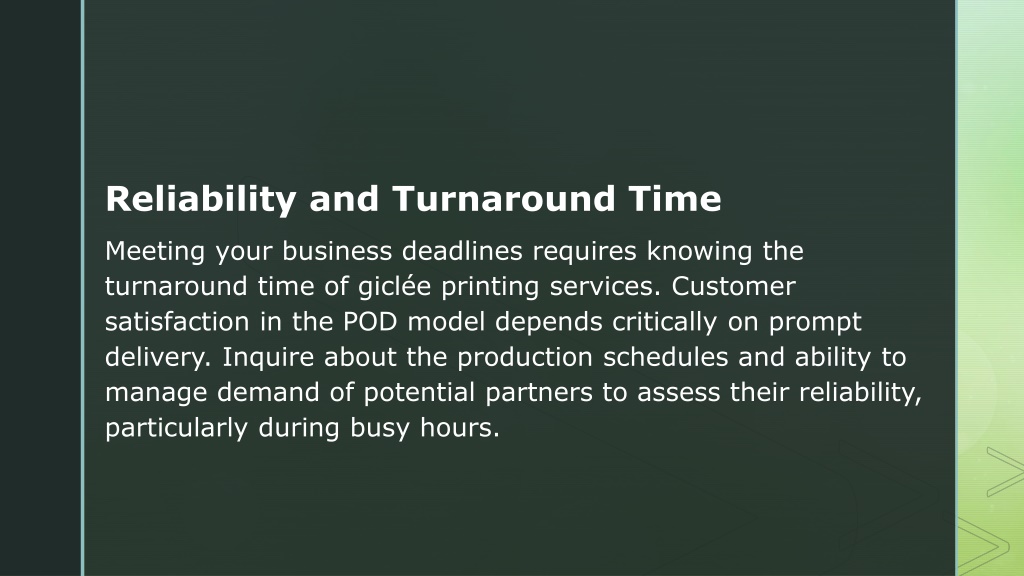 Reliability and Turnaround Time

Meeting your business deadlines requires knowing the turnaround time of giclée printing services. Customer satisfaction in the POD model depends critically on prompt delivery. Inquire about the production schedules and ability to manage demand of potential partners to assess their reliability, particularly during busy hours.